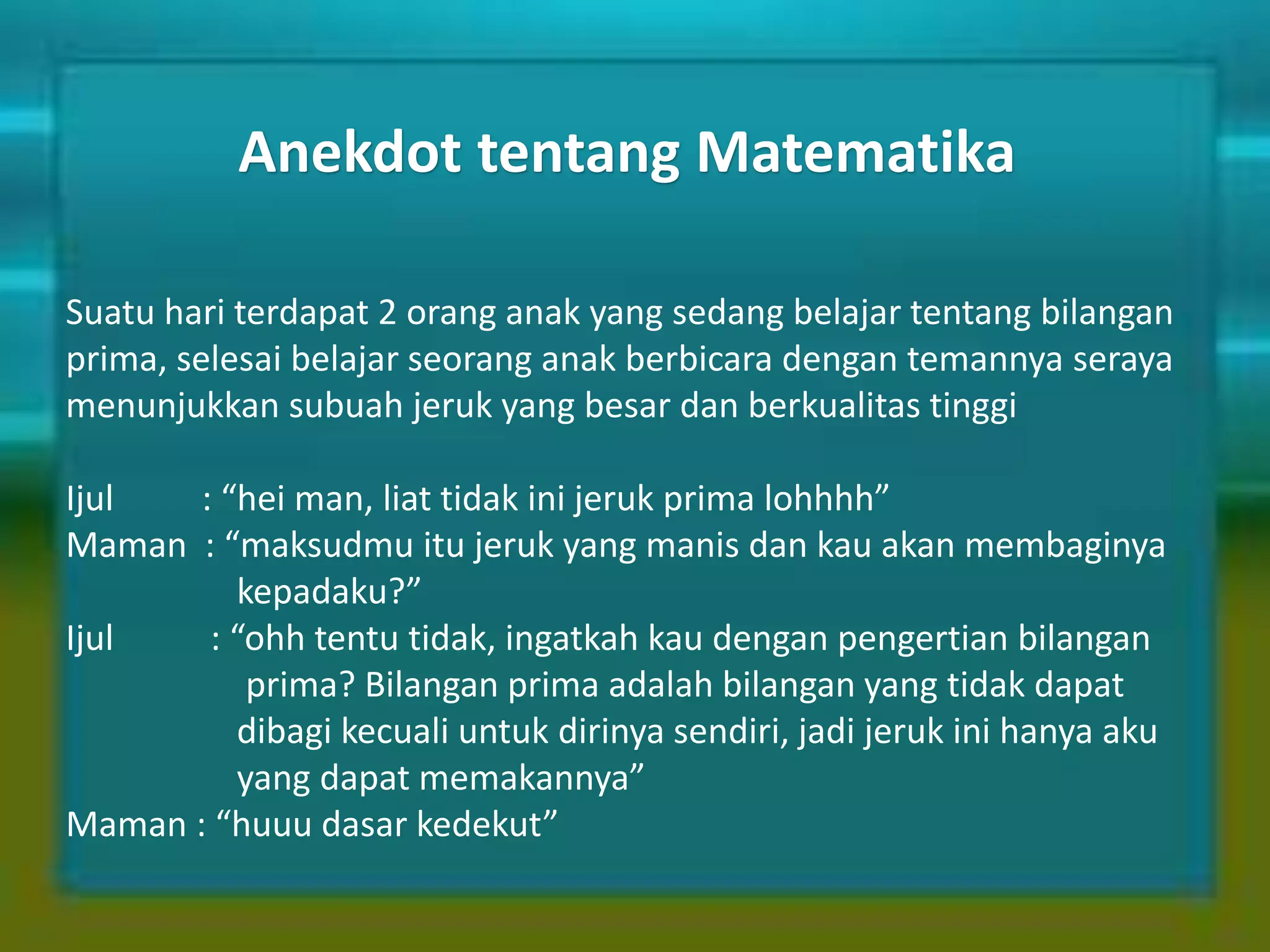 Anekdot tentang Matematika

Suatu hari terdapat 2 orang anak yang sedang belajar tentang bilangan prima, selesai belajar seorang anak berbicara dengan temannya seraya menunjukkan subuah jeruk yang besar dan berkualitas tinggi

Ijul : “hei man, liat tidak ini jeruk prima lohhhh”
Maman : “maksudmu itu jeruk yang manis dan kau akan membaginya kepadaku?”
Ijul : “ohh tentu tidak, ingatkah kau dengan pengertian bilangan prima? Bilangan prima adalah bilangan yang tidak dapat dibagi kecuali untuk dirinya sendiri, jadi jeruk ini hanya aku yang dapat memakannya”
Maman : “huuu dasar kedekut”